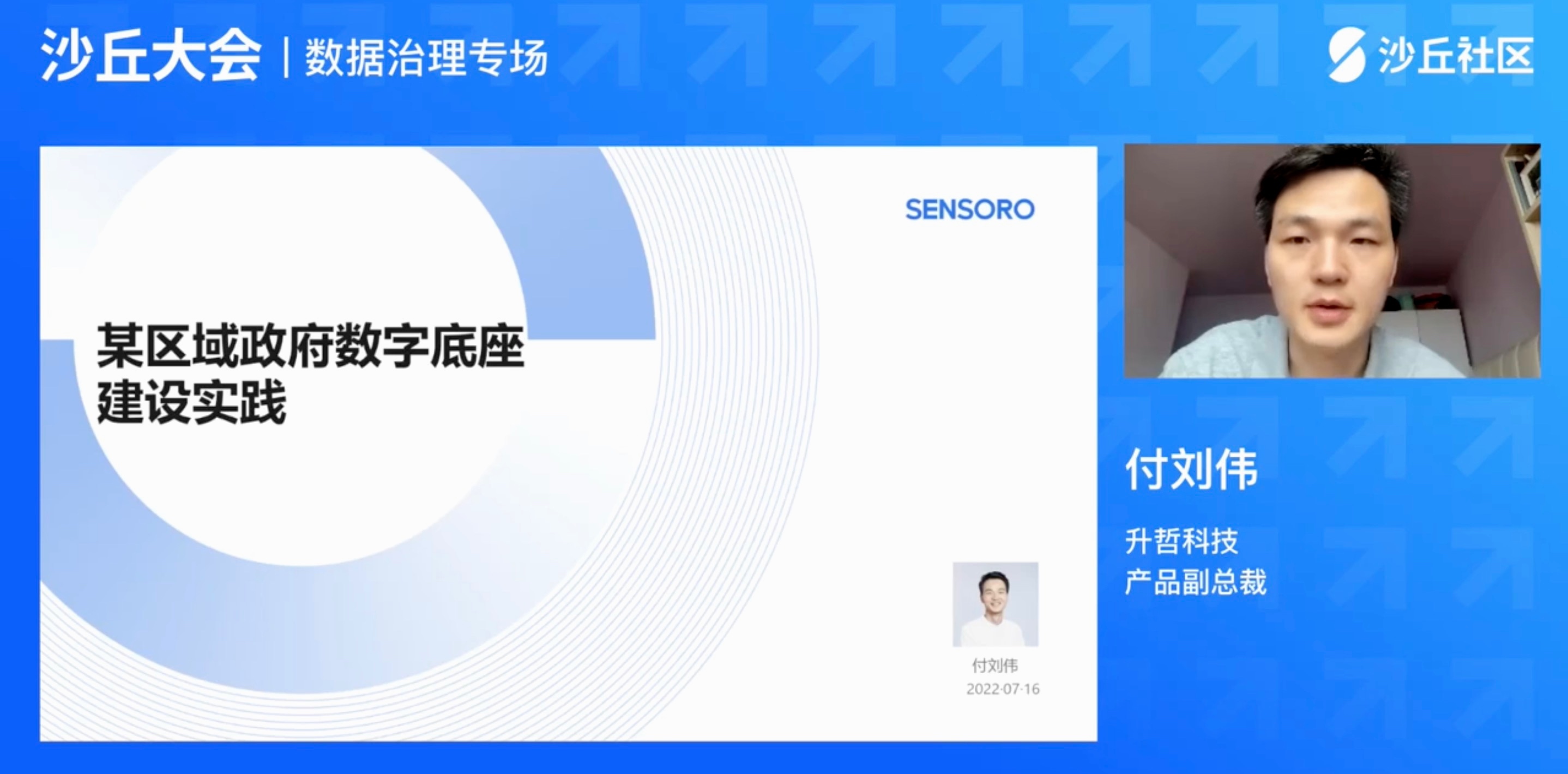 沙丘大会 | 数据治理专场

沙丘社区

SENSORO

某区域政府数字底座建设实践

付刘伟
2022-07-16

付刘伟

升哲科技
产品副总裁